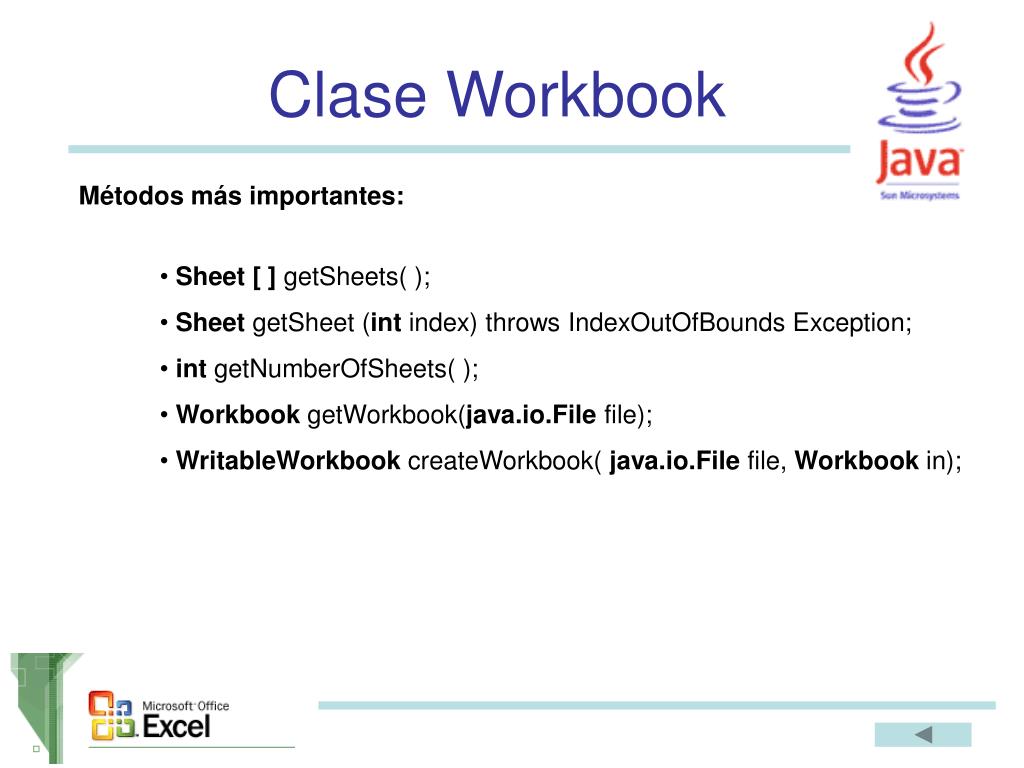 Clase Workbook

Java
Sun Microsystems

Métodos más importantes:

• Sheet [ ] getSheets( );
• Sheet getSheet (int index) throws IndexOutOfBounds Exception;
• int getNumberOfSheets( );
• Workbook getWorkbook(java.io.File file);
• WritableWorkbook createWorkbook( java.io.File file, Workbook in);

Microsoft Office
Excel